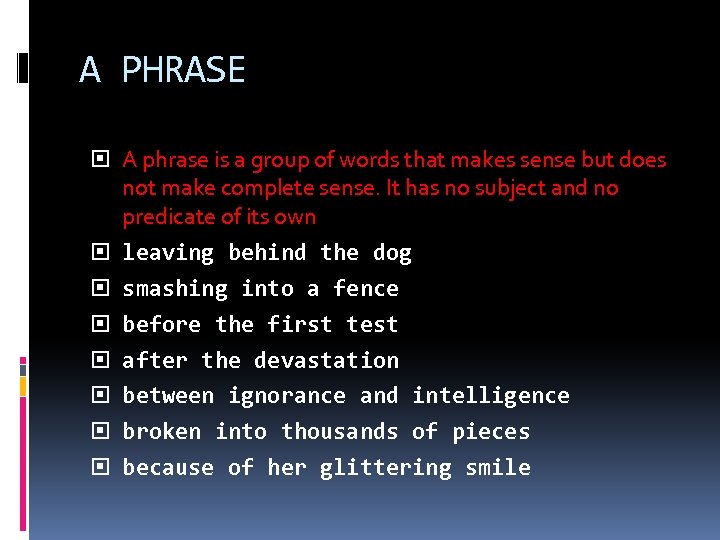 A PHRASE

A phrase is a group of words that makes sense but does not make complete sense. It has no subject and no predicate of its own

leaving behind the dog

smashing into a fence

before the first test

after the devastation

between ignorance and intelligence

broken into thousands of pieces

because of her glittering smile